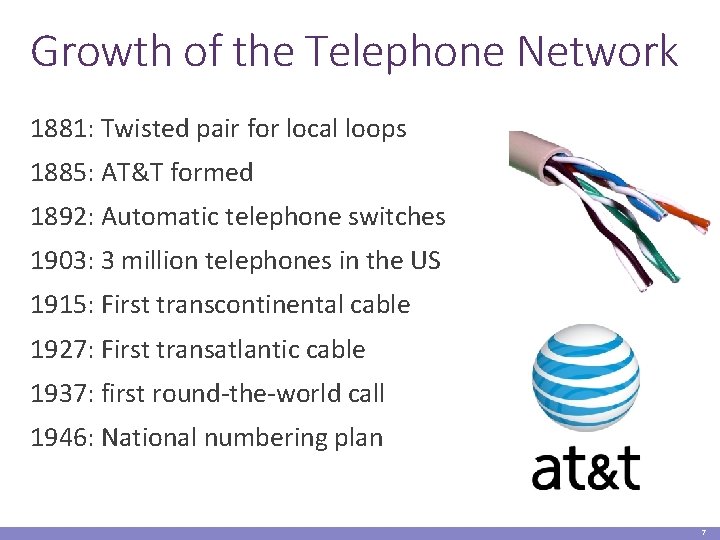 Growth of the Telephone Network

1881: Twisted pair for local loops

1885: AT&T formed

1892: Automatic telephone switches

1903: 3 million telephones in the US

1915: First transcontinental cable

1927: First transatlantic cable

1937: first round-the-world call

1946: National numbering plan

at&t

7